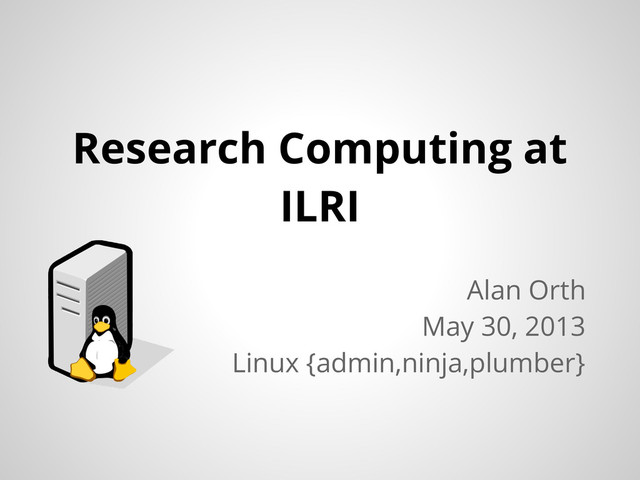 Research Computing at ILRI

Alan Orth
May 30, 2013
Linux {admin,ninja,plumber}